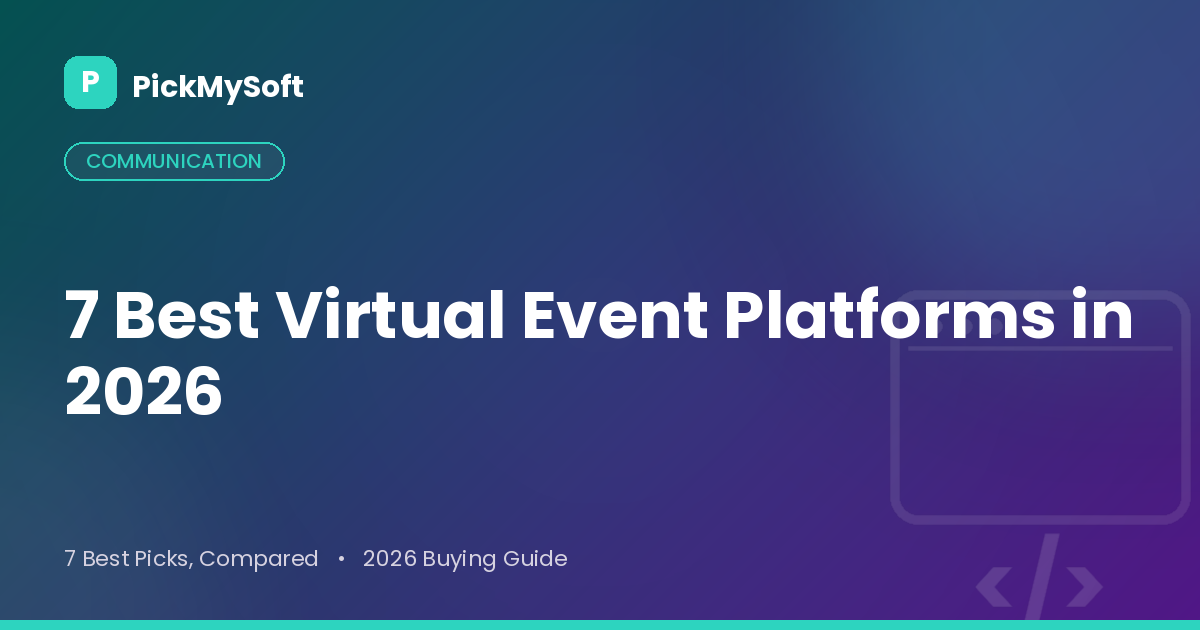 P PickMySoft

COMMUNICATION

7 Best Virtual Event Platforms in 2026

7 Best Picks, Compared • 2026 Buying Guide

</>